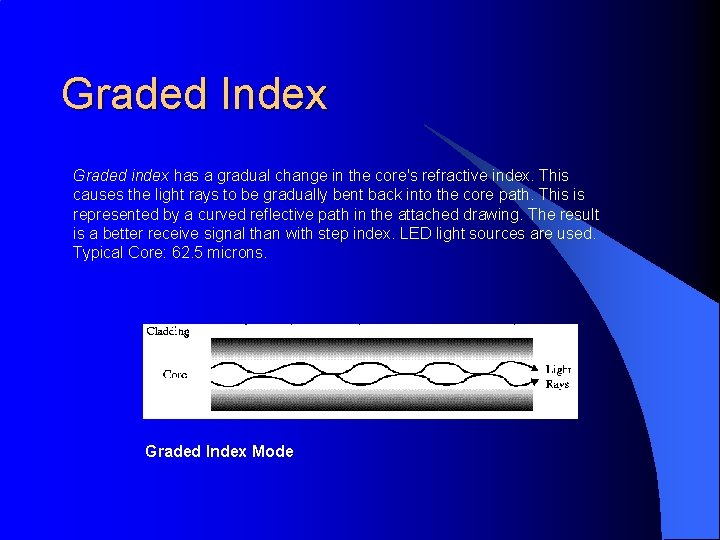 Graded Index

Graded index has a gradual change in the core's refractive index. This causes the light rays to be gradually bent back into the core path. This is represented by a curved reflective path in the attached drawing. The result is a better receive signal than with step index. LED light sources are used. Typical Core: 62.5 microns.

Cladding

Core

Light Rays

Graded Index Mode